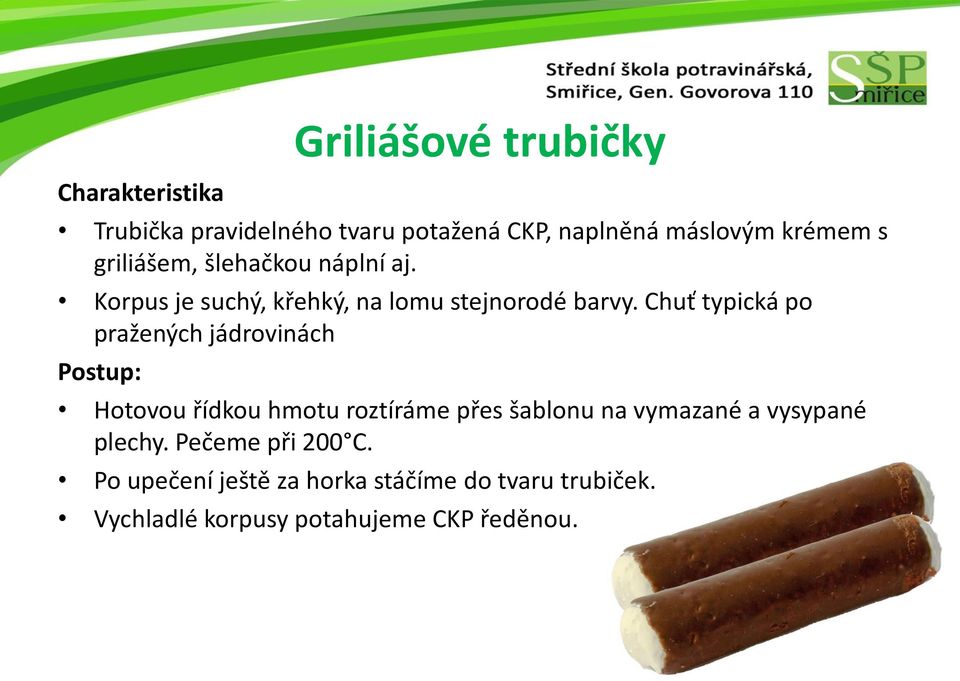 Střední škola potravinářská, Smiřice, Gen. Govorova 110

SŠP Smiřice

Griliášové trubičky

Charakteristika

• Trubička pravidelného tvaru potažená CKP, naplněná máslovým krémem s griliášem, šlehačkou náplní aj.

• Korpus je suchý, křehký, na lomu stejnorodé barvy. Chuť typická po pražených jádrovinách

Postup:

• Hotovou řídkou hmotu roztíráme přes šablonu na vymazané a vysypané plechy. Pečeme při 200°C.

• Po upečení ještě za horka stáčíme do tvaru trubiček.

• Vychladlé korpusy potahujeme CKP ředěnou.